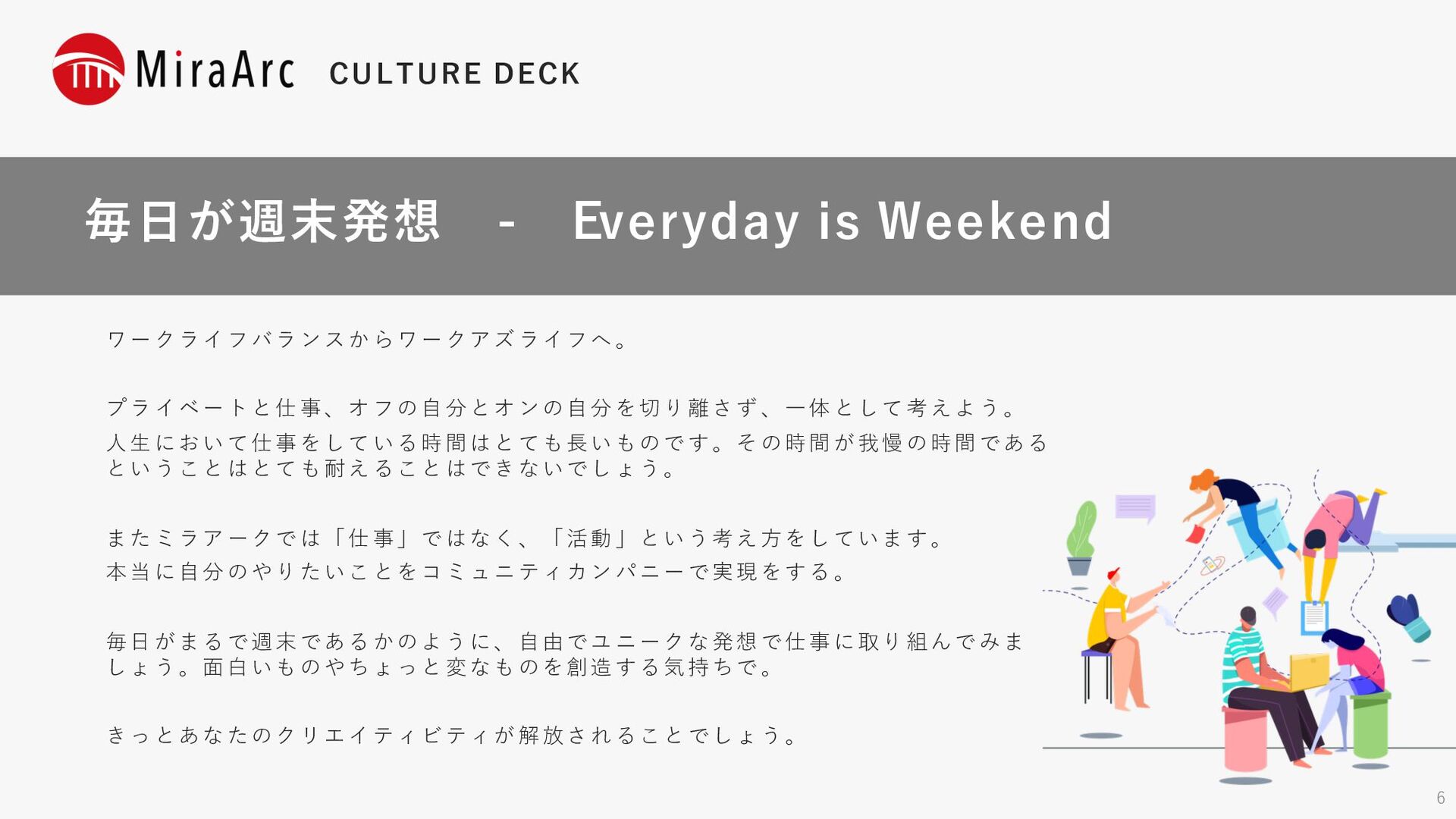 MiraArc CULTURE DECK

毎日が週末発想　-　Everyday is Weekend

ワークライフバランスからワークアズライフへ。

プライベートと仕事、オフの自分とオンの自分を切り離さず、一体として考えよう。
人生において仕事をしている時間はとても長いものです。その時間が我慢の時間であるということはとても耐えることはできないでしょう。

またミラアークでは「仕事」ではなく、「活動」という考え方をしています。
本当に自分のやりたいことをコミュニティカンパニーで実現をする。

毎日がまるで週末であるかのように、自由でユニークな発想で仕事に取り組んでみましょう。面白いものやちょっと変なものを創造する気持ちで。

きっとあなたのクリエイティビティが解放されることでしょう。

6